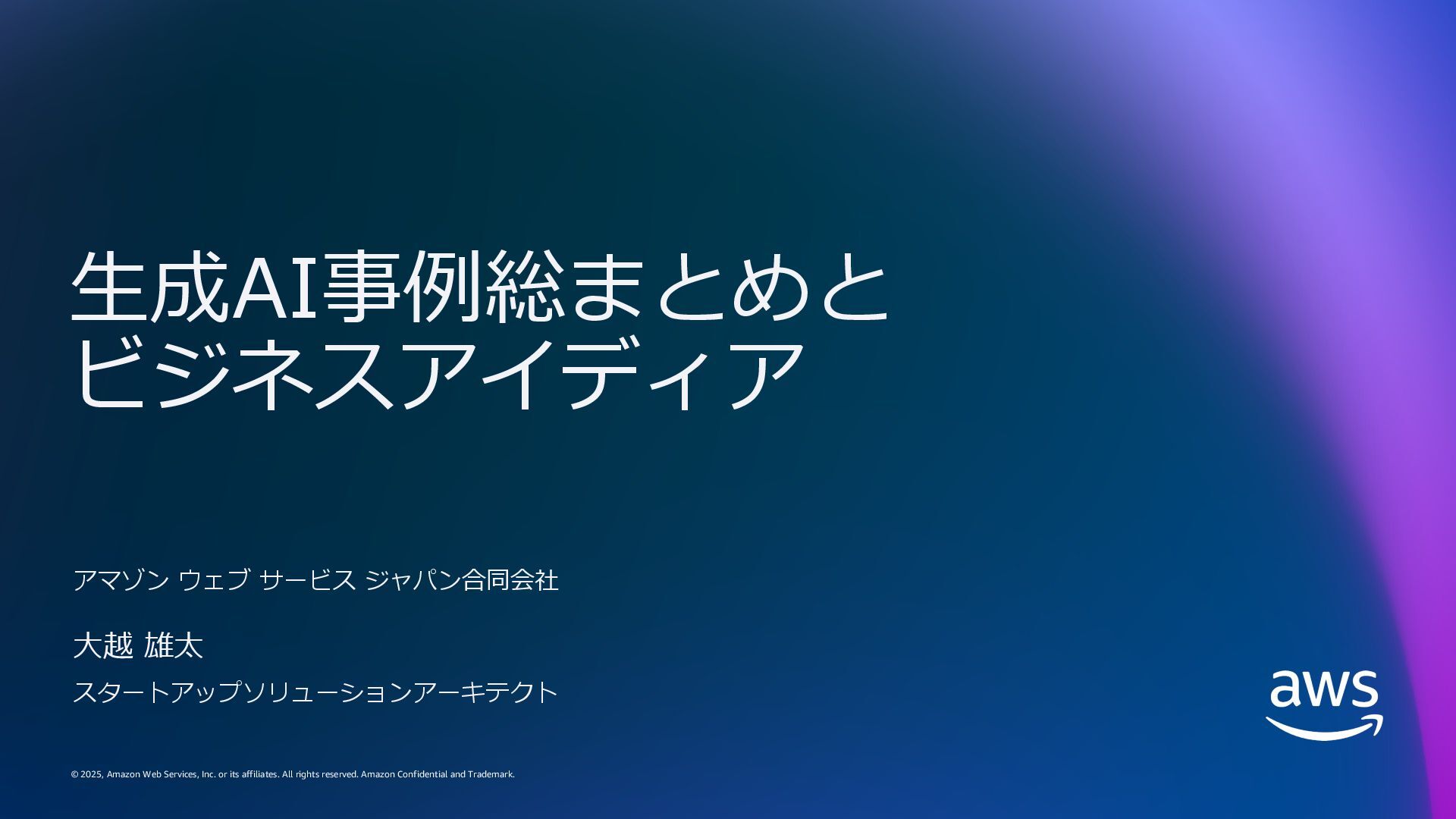 生成AI事例総まとめと
ビジネスアイディア

アマゾン ウェブ サービス ジャパン合同会社

大越 雄太

スタートアップソリューションアーキテクト

aws

© 2025, Amazon Web Services, Inc. or its affiliates. All rights reserved. Amazon Confidential and Trademark.